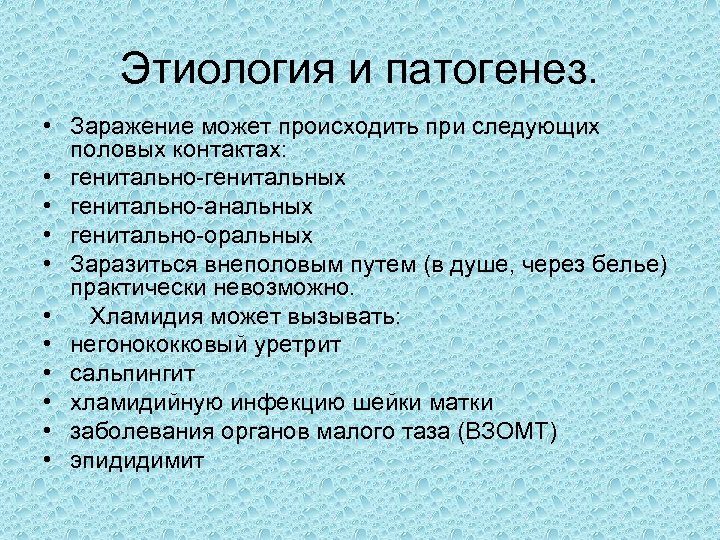 Этиология и патогенез.

• Заражение может происходить при следующих половых контактах:
• генитально-генитальных
• генитально-анальных
• генитально-оральных
• Заразиться внеполовым путем (в душе, через белье) практически невозможно.
• Хламидия может вызывать:
• негонококковый уретрит
• сальпингит
• хламидийную инфекцию шейки матки
• заболевания органов малого таза (ВЗОМТ)
• эпидидимит